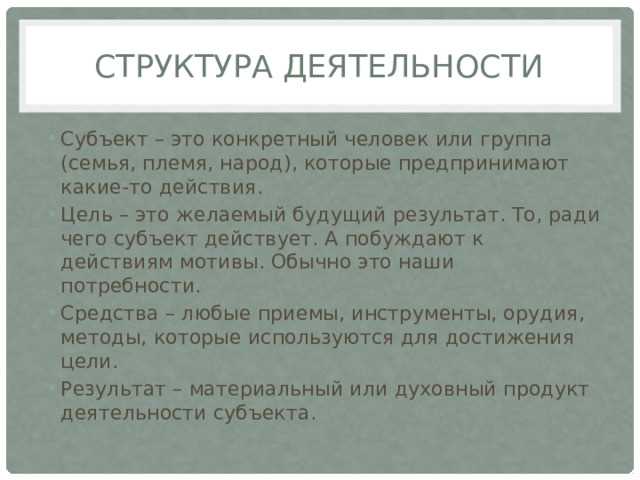 СТРУКТУРА ДЕЯТЕЛЬНОСТИ

Субъект – это конкретный человек или группа (семья, племя, народ), которые предпринимают какие-то действия.

Цель – это желаемый будущий результат. То, ради чего субъект действует. А побуждают к действиям мотивы. Обычно это наши потребности.

Средства – любые приемы, инструменты, орудия, методы, которые используются для достижения цели.

Результат – материальный или духовный продукт деятельности субъекта.